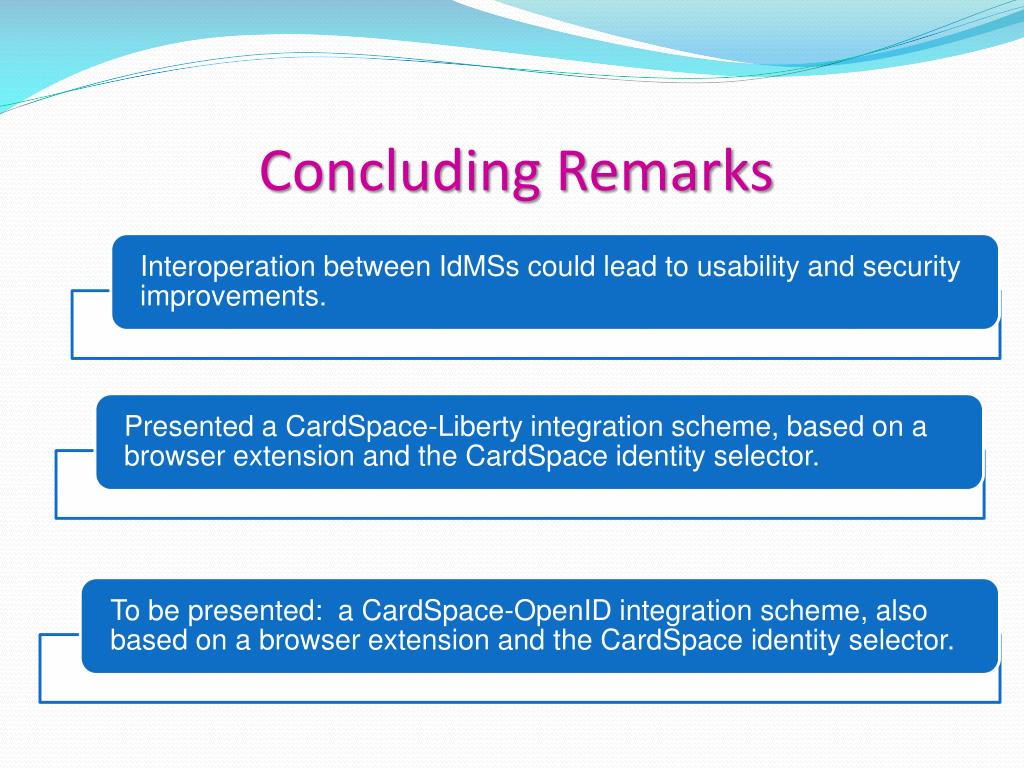 Concluding Remarks

Interoperation between IdMSs could lead to usability and security improvements.

Presented a CardSpace-Liberty integration scheme, based on a browser extension and the CardSpace identity selector.

To be presented:  a CardSpace-OpenID integration scheme, also based on a browser extension and the CardSpace identity selector.